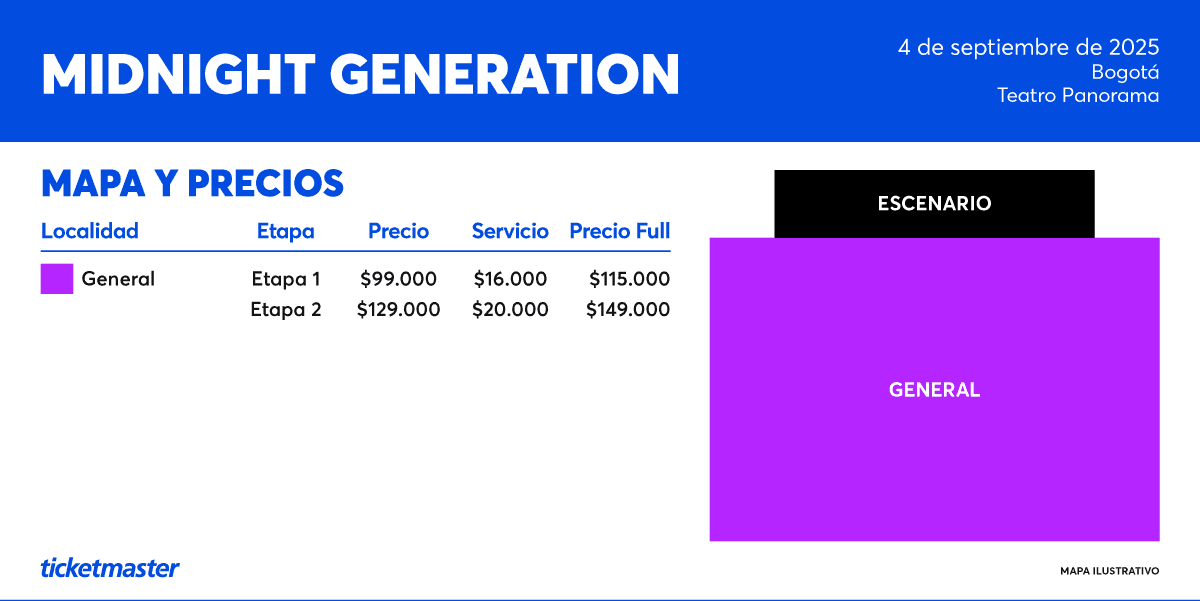 MIDNIGHT GENERATION

4 de septiembre de 2025
Bogotá
Teatro Panorama

MAPA Y PRECIOS

| Localidad | Etapa | Precio | Servicio | Precio Full |
|---|---|---|---|---|
| General | Etapa 1 | \$99.000 | \$16.000 | \$115.000 |
| | Etapa 2 | \$129.000 | \$20.000 | \$149.000 |

ESCENARIO

GENERAL

ticketmaster

MAPA ILUSTRATIVO